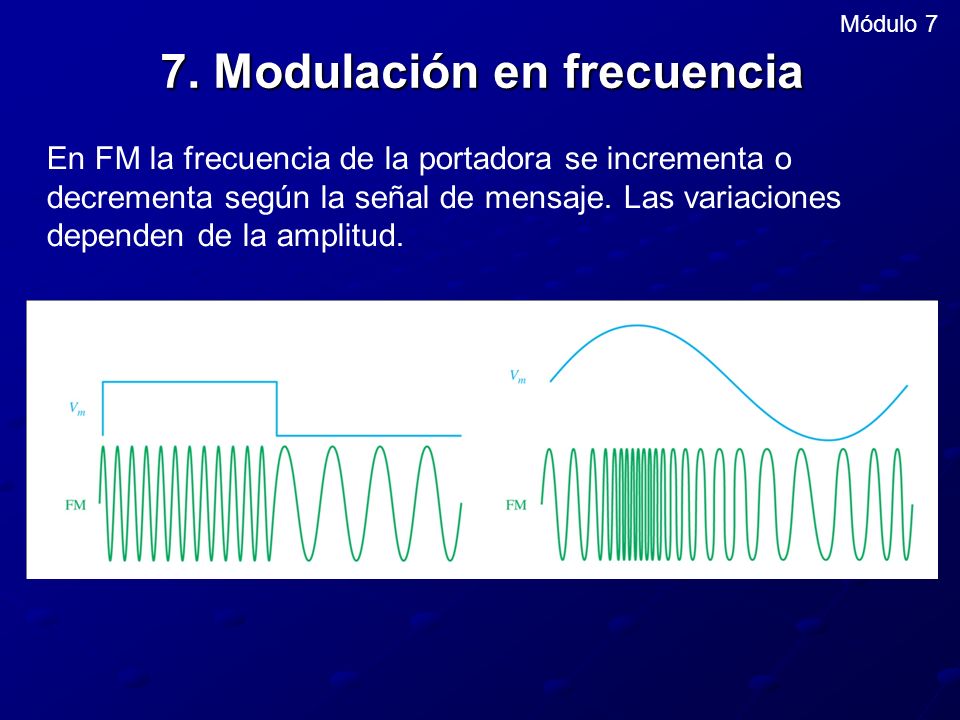 Módulo 7

7. Modulación en frecuencia

En FM la frecuencia de la portadora se incrementa o decrementa según la señal de mensaje. Las variaciones dependen de la amplitud.

$V_m$

FM

$V_m$

FM